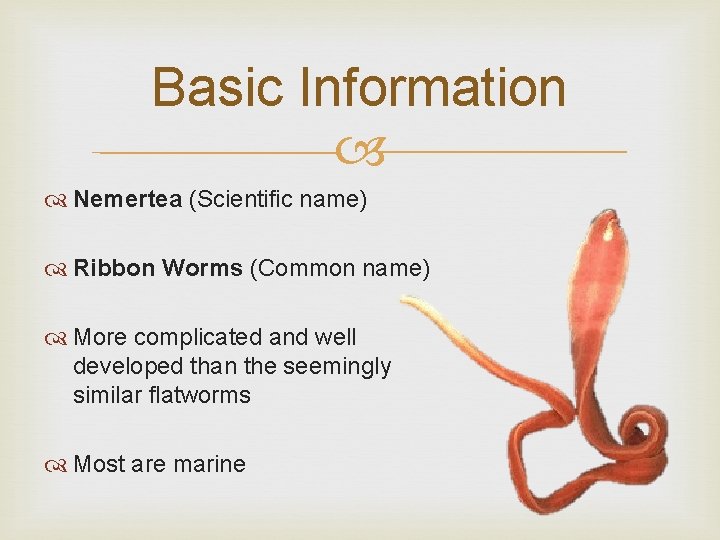 Basic Information

Nemertea (Scientific name)

Ribbon Worms (Common name)

More complicated and well developed than the seemingly similar flatworms

Most are marine